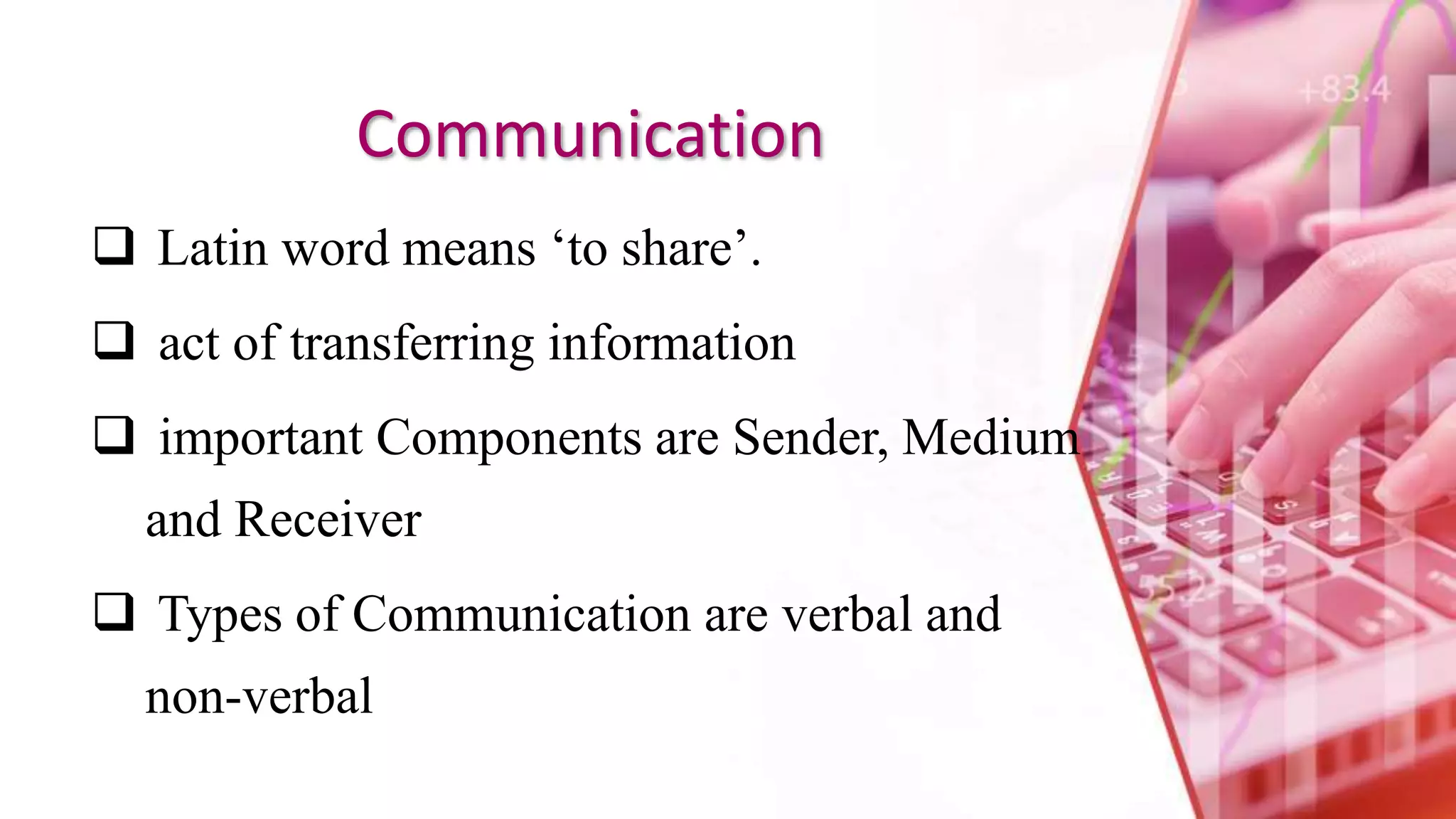 Communication

❑ Latin word means ‘to share’.

❑ act of transferring information

❑ important Components are Sender, Medium and Receiver

❑ Types of Communication are verbal and non-verbal

+83.4